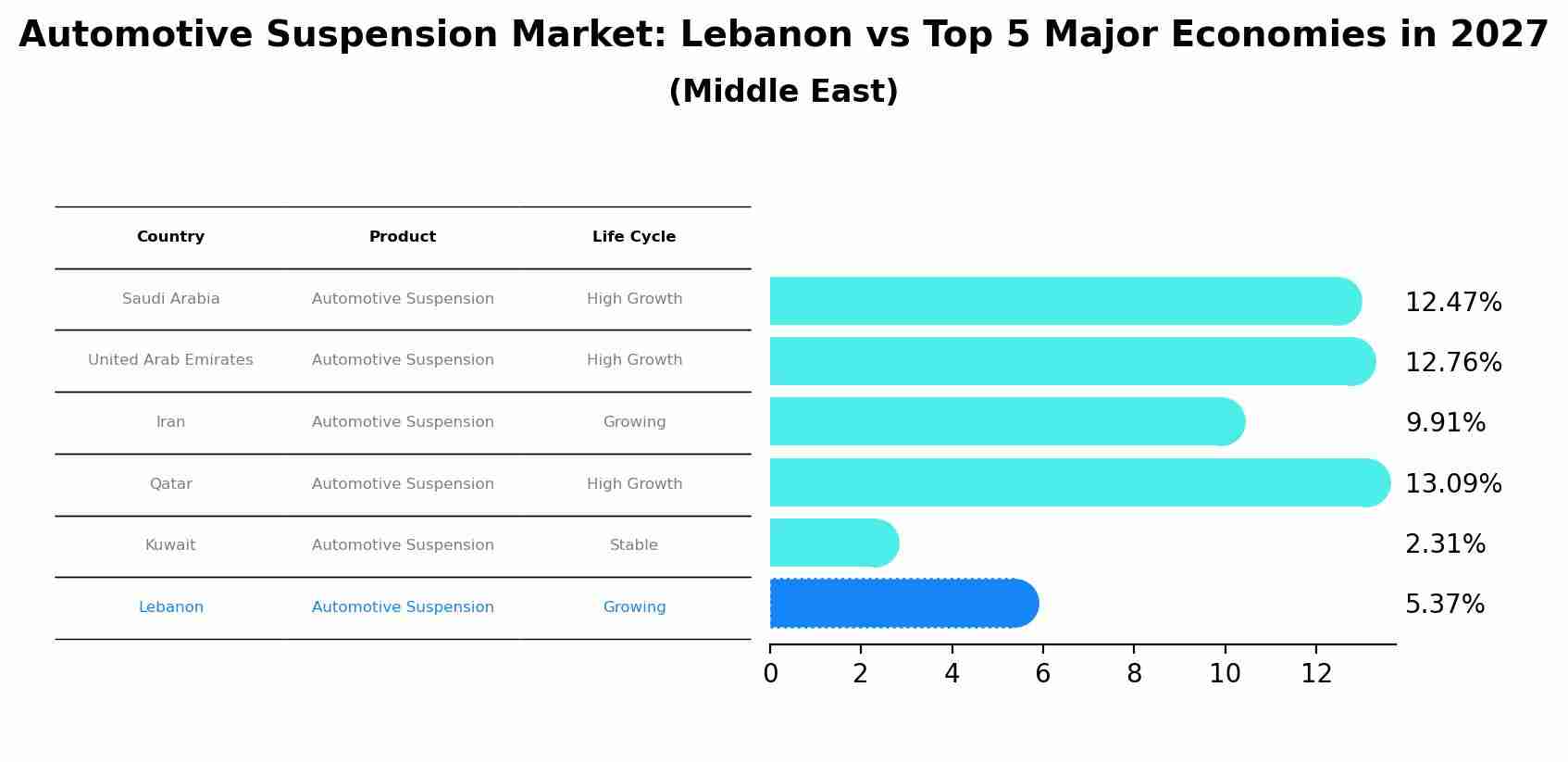 Automotive Suspension Market: Lebanon vs Top 5 Major Economies in 2027
(Middle East)

| Country | Product | Life Cycle |
|---|---|---|
| Saudi Arabia | Automotive Suspension | High Growth |
| United Arab Emirates | Automotive Suspension | High Growth |
| Iran | Automotive Suspension | Growing |
| Qatar | Automotive Suspension | High Growth |
| Kuwait | Automotive Suspension | Stable |
| Lebanon | Automotive Suspension | Growing |

12.47%
12.76%
9.91%
13.09%
2.31%
5.37%

0 2 4 6 8 10 12